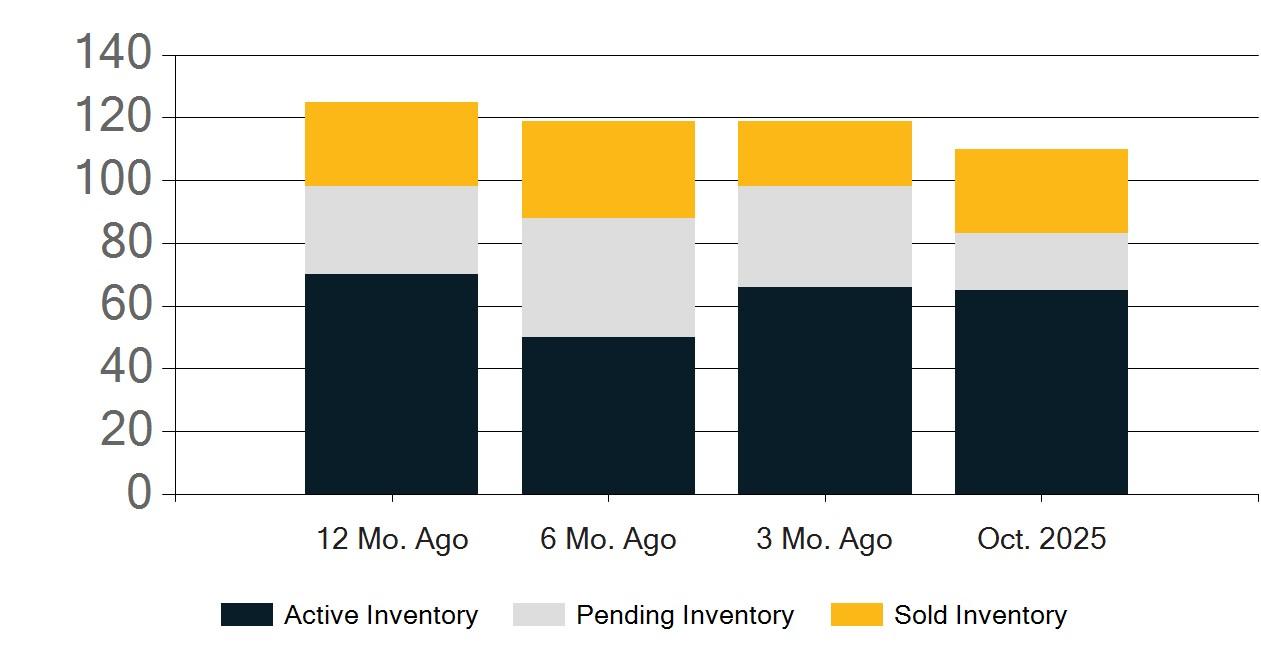 140
120
100
80
60
40
20
0

12 Mo. Ago
6 Mo. Ago
3 Mo. Ago
Oct. 2025

Active Inventory
Pending Inventory
Sold Inventory